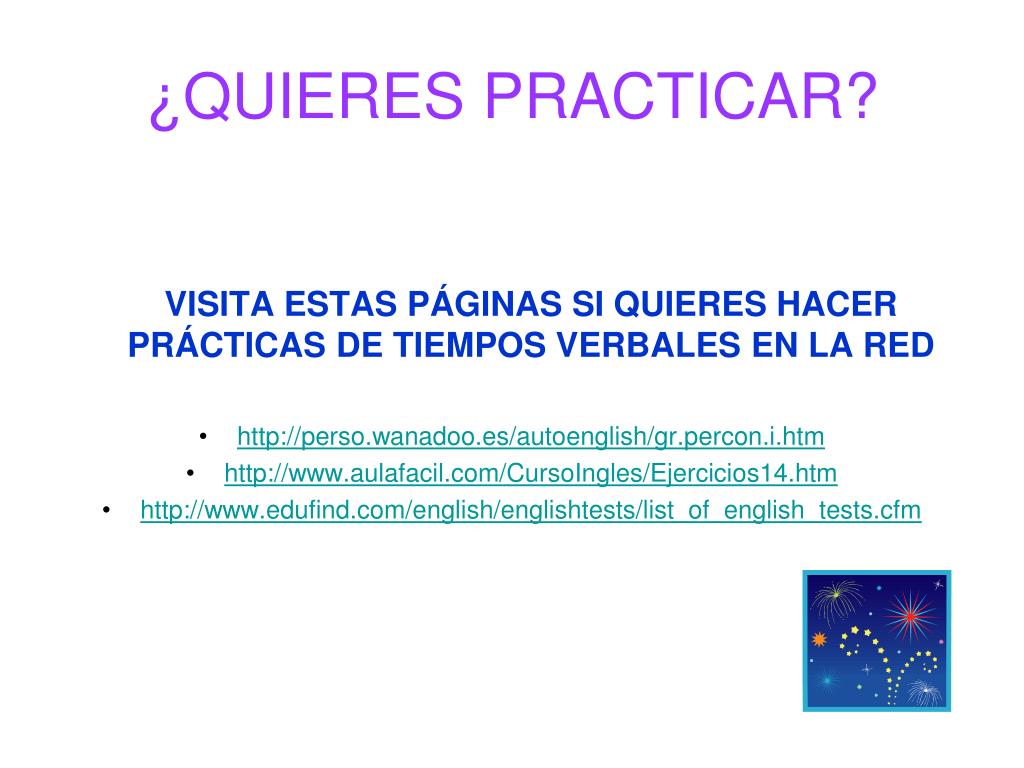 ¿QUIERES PRACTICAR?

VISITA ESTAS PÁGINAS SI QUIERES HACER PRÁCTICAS DE TIEMPOS VERBALES EN LA RED

• http://perso.wanadoo.es/autoenglish/gr.percon.i.htm
• http://www.aulafacil.com/CursoIngles/Ejercicios14.htm
• http://www.edufind.com/english/englishtests/list_of_english_tests.cfm